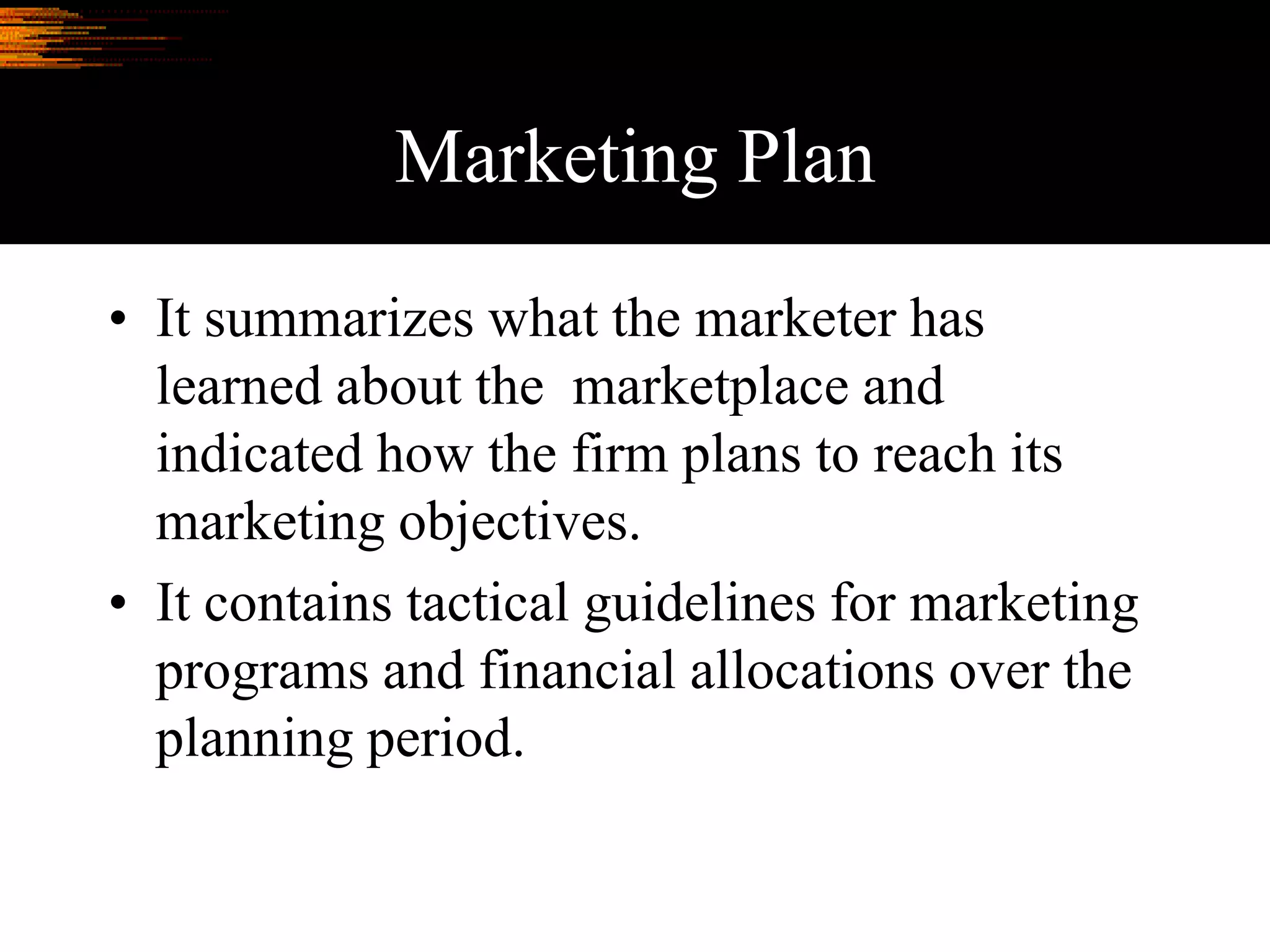 Marketing Plan

• It summarizes what the marketer has learned about the  marketplace and indicated how the firm plans to reach its marketing objectives.

• It contains tactical guidelines for marketing programs and financial allocations over the planning period.